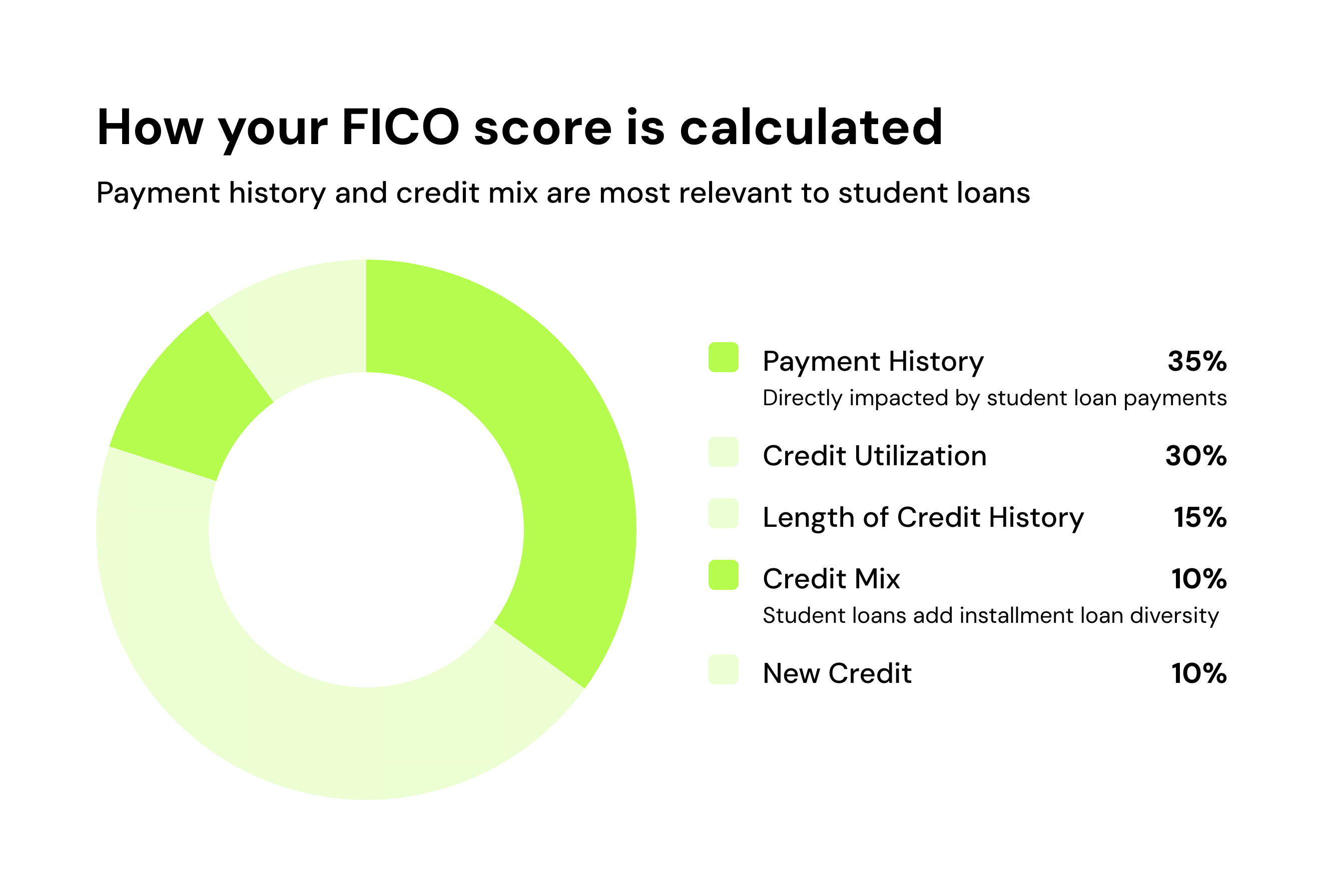 How your FICO score is calculated

Payment history and credit mix are most relevant to student loans

Payment History 35%
Directly impacted by student loan payments

Credit Utilization 30%

Length of Credit History 15%

Credit Mix 10%
Student loans add installment loan diversity

New Credit 10%